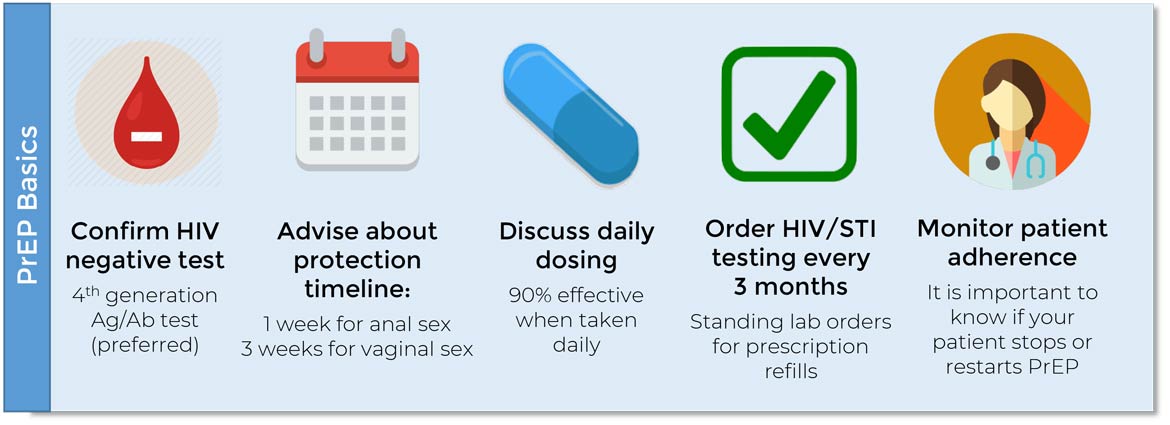 PrEP Basics

Confirm HIV negative test

4$^{th}$ generation Ag/Ab test (preferred)

Advise about protection timeline:

1 week for anal sex
3 weeks for vaginal sex

Discuss daily dosing

90% effective when taken daily

Order HIV/STI testing every 3 months

Standing lab orders for prescription refills

Monitor patient adherence

It is important to know if your patient stops or restarts PrEP